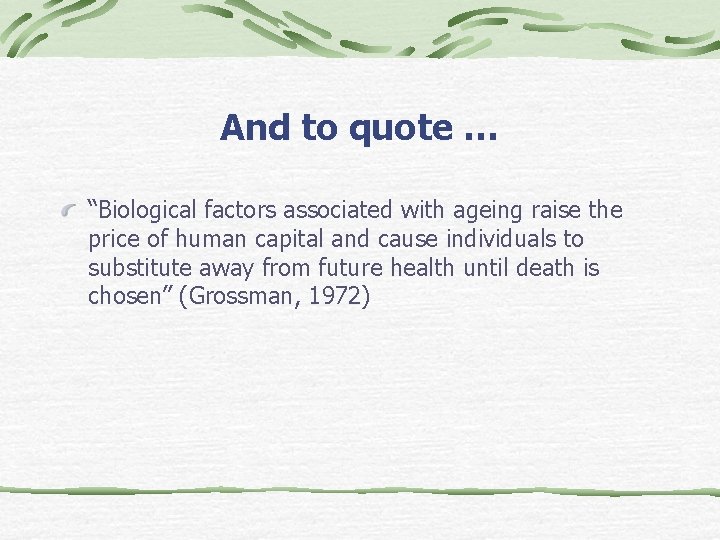 And to quote …

“Biological factors associated with ageing raise the price of human capital and cause individuals to substitute away from future health until death is chosen” (Grossman, 1972)